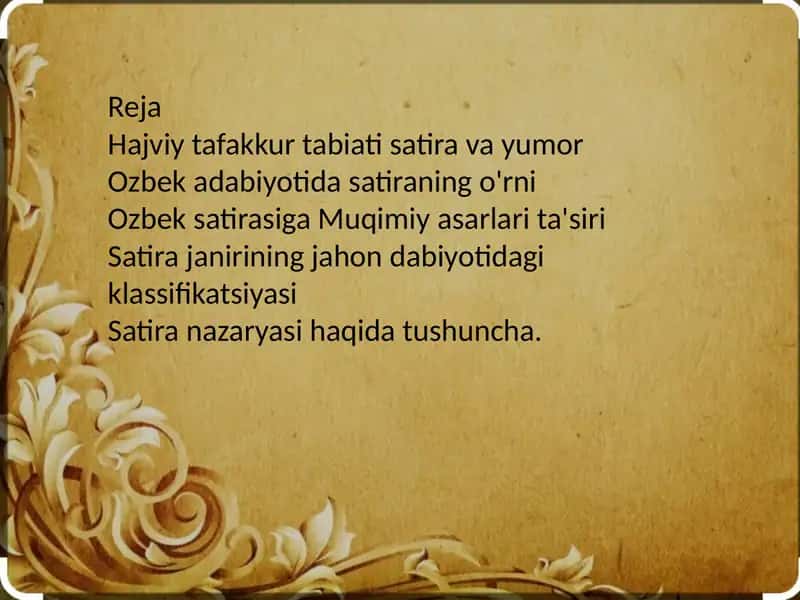 Reja
Hajviy tafakkur tabiati satira va yumor
Ozbek adabiyotida satiraning o'rni
Ozbek satirasiga Muqimiy asarlari ta'siri
Satira janirining jahon dabiyotidagi klassifikatsiyasi
Satira nazaryasi haqida tushuncha.